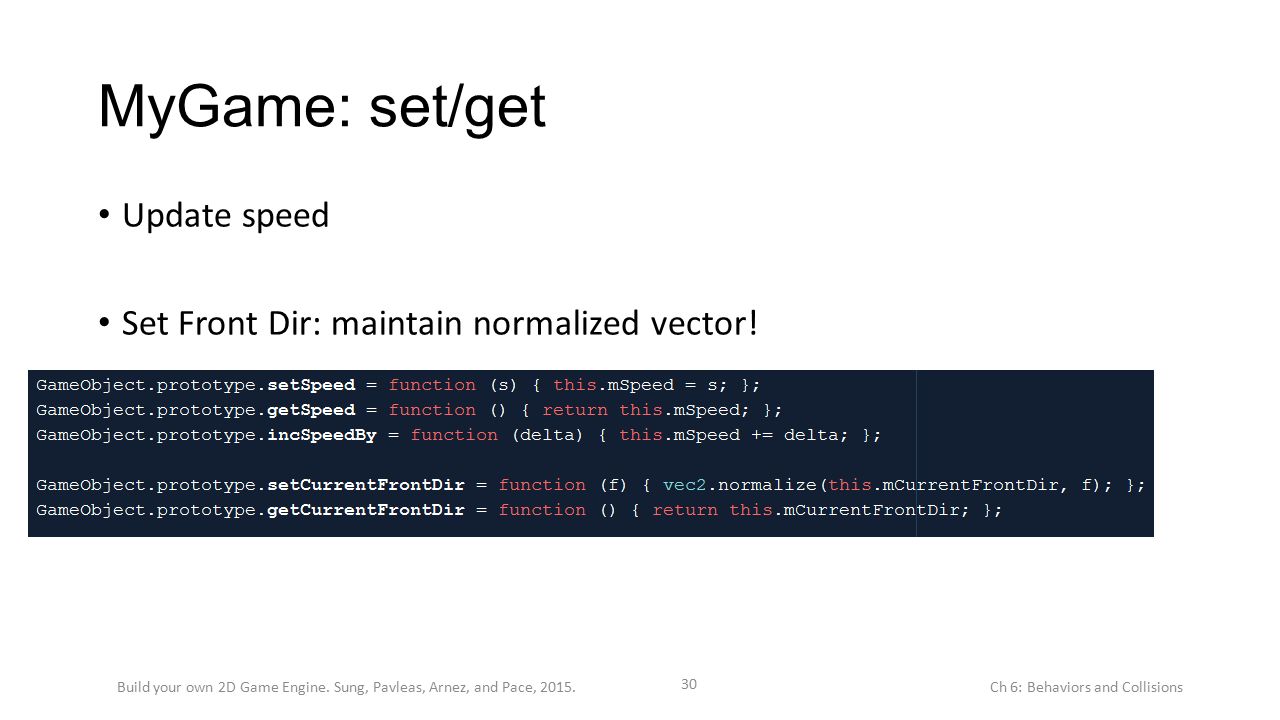 MyGame: set/get

• Update speed

• Set Front Dir: maintain normalized vector!

GameObject.prototype.setSpeed = function (s) { this.mSpeed = s; };
GameObject.prototype.getSpeed = function () { return this.mSpeed; };
GameObject.prototype.incSpeedBy = function (delta) { this.mSpeed += delta; };

GameObject.prototype.setCurrentFrontDir = function (f) { vec2.normalize(this.mCurrentFrontDir, f); };
GameObject.prototype.getCurrentFrontDir = function () { return this.mCurrentFrontDir; };

Build your own 2D Game Engine. Sung, Pavleas, Arnez, and Pace, 2015.

30

Ch 6: Behaviors and Collisions